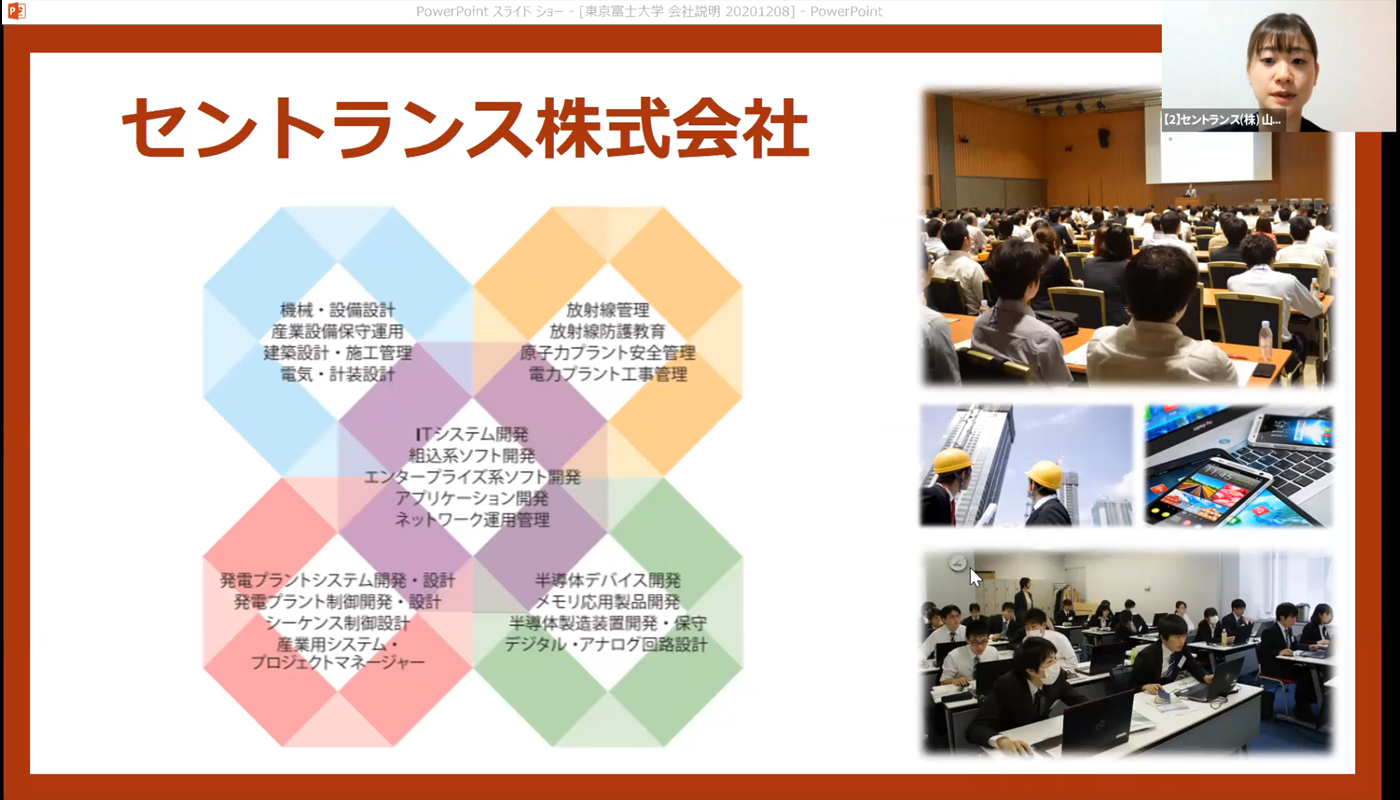 PowerPoint スライド ショー - [東京富士大学 会社説明 20201208] - PowerPoint

【2】セントランス(株) 山...

セントランス株式会社

機械・設備設計
産業設備保守運用
建築設計・施工管理
電気・計装設計

放射線管理
放射線防護教育
原子力プラント安全管理
電力プラント工事管理

ITシステム開発
組込系ソフト開発
エンタープライズ系ソフト開発
アプリケーション開発
ネットワーク運用管理

発電プラントシステム開発・設計
発電プラント制御開発・設計
シーケンス制御設計
産業用システム・
プロジェクトマネージャー

半導体デバイス開発
メモリ応用製品開発
半導体製造装置開発・保守
デジタル・アナログ回路設計